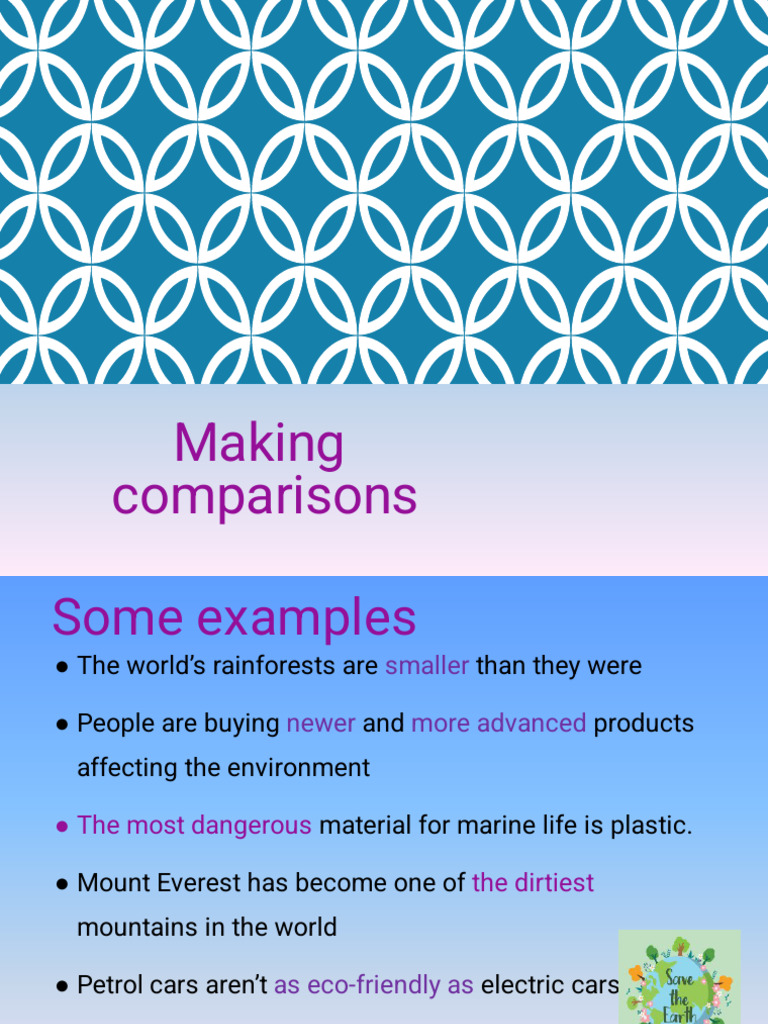 Making comparisons

Some examples

● The world's rainforests are smaller than they were

● People are buying newer and more advanced products affecting the environment

● The most dangerous material for marine life is plastic.

● Mount Everest has become one of the dirtiest mountains in the world

● Petrol cars aren't as eco-friendly as electric cars

Save the Earth